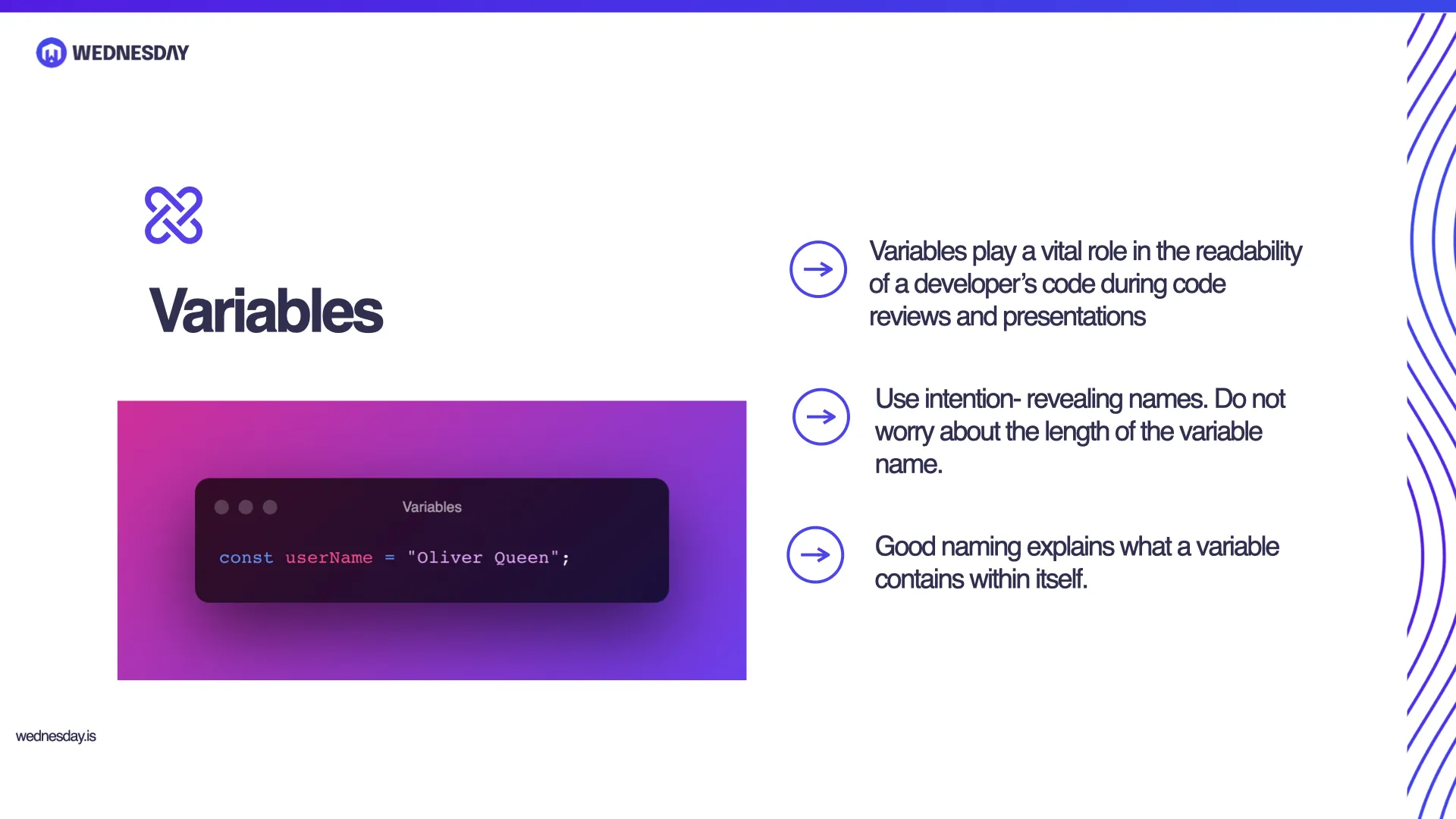 WEDNESDAY

Variables

Variables

const userName = "Oliver Queen";

Variables play a vital role in the readability of a developer's code during code reviews and presentations

Use intention- revealing names. Do not worry about the length of the variable name.

Good naming explains what a variable contains within itself.

wednesday.is